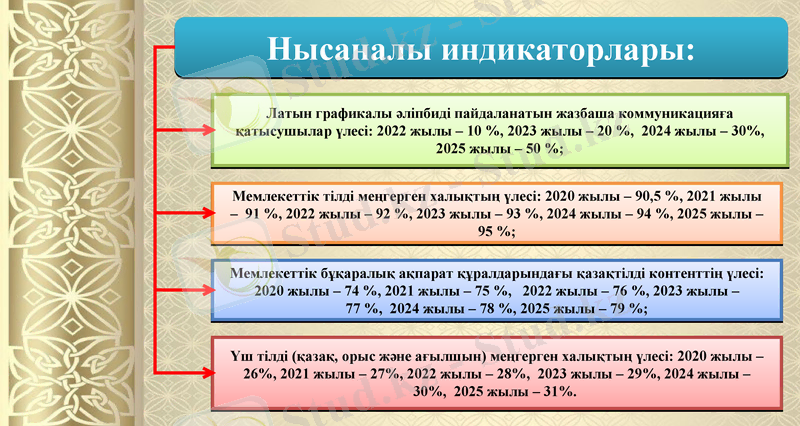 Нысаналы индикаторлары:

Латын графикалы әліпбиді пайдаланатын жазбаша коммуникацияға қатысушылар үлесі: 2022 жылы – 10 %, 2023 жылы – 20 %, 2024 жылы – 30%, 2025 жылы – 50 %;

Мемлекеттік тілді меңгерген халықтың үлесі: 2020 жылы – 90,5 %, 2021 жылы – 91 %, 2022 жылы – 92 %, 2023 жылы – 93 %, 2024 жылы – 94 %, 2025 жылы – 95 %;

Мемлекеттік бұқаралық ақпарат құралдарындағы қазақтілді контенттің үлесі: 2020 жылы – 74 %, 2021 жылы – 75 %, 2022 жылы – 76 %, 2023 жылы – 77 %, 2024 жылы – 78 %, 2025 жылы – 79 %;

Үш тілді (қазақ, орыс және ағылшын) меңгерген халықтың үлесі: 2020 жылы – 26%, 2021 жылы – 27%, 2022 жылы – 28%, 2023 жылы – 29%, 2024 жылы – 30%, 2025 жылы – 31%.

Stud.kz - Stud.kz